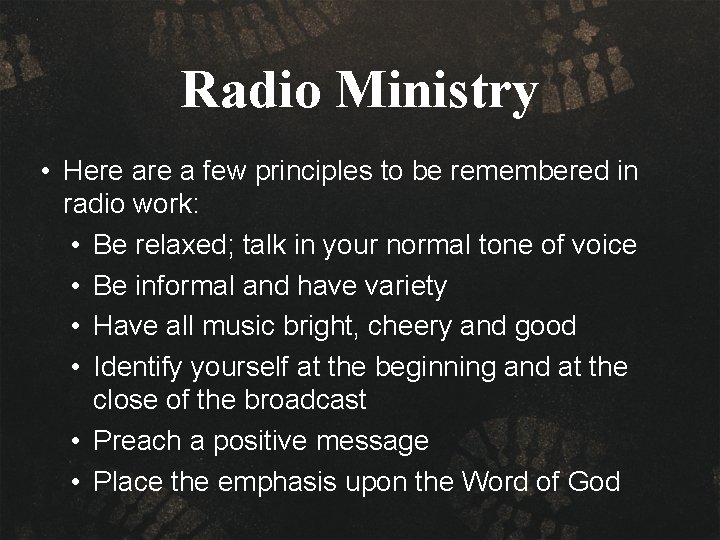 Radio Ministry

• Here are a few principles to be remembered in radio work:
  • Be relaxed; talk in your normal tone of voice
  • Be informal and have variety
  • Have all music bright, cheery and good
  • Identify yourself at the beginning and at the close of the broadcast
  • Preach a positive message
  • Place the emphasis upon the Word of God